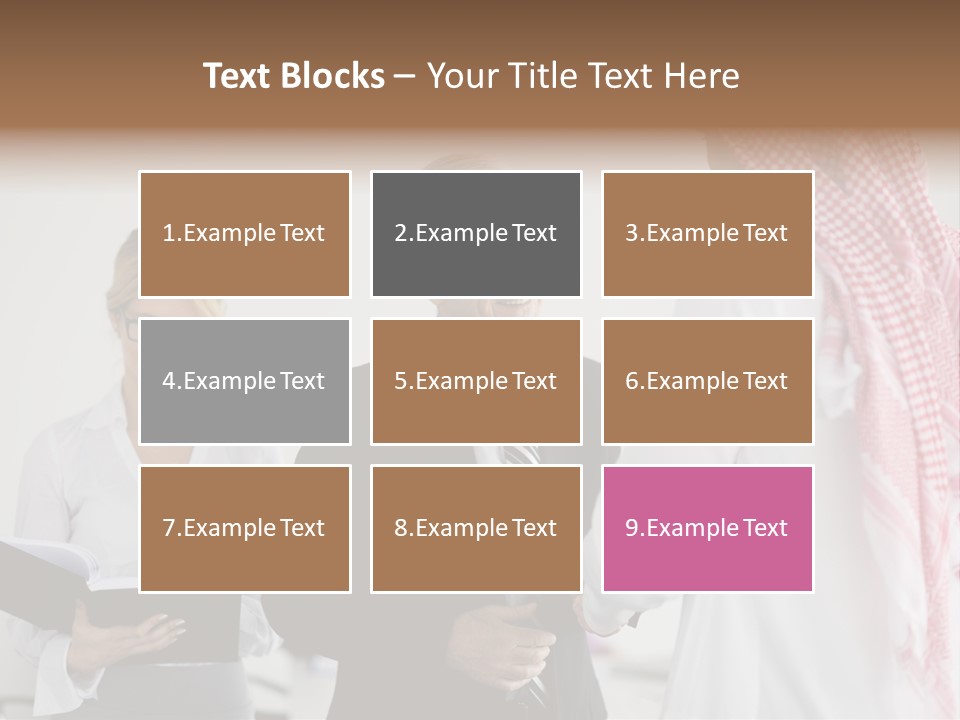 Text Blocks – Your Title Text Here

1.Example Text

2.Example Text

3.Example Text

4.Example Text

5.Example Text

6.Example Text

7.Example Text

8.Example Text

9.Example Text